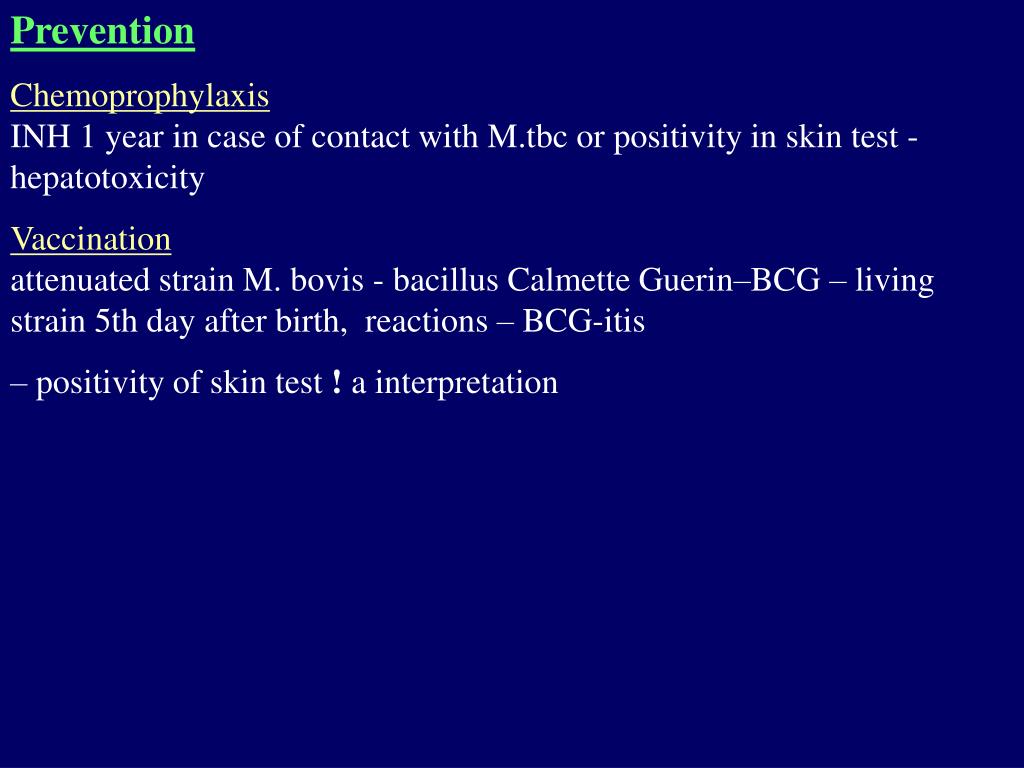 Prevention

Chemoprophylaxis
INH 1 year in case of contact with M.tbc or positivity in skin test - hepatotoxicity

Vaccination
attenuated strain M. bovis - bacillus Calmette Guerin–BCG – living strain 5th day after birth, reactions – BCG-itis

– positivity of skin test ! a interpretation